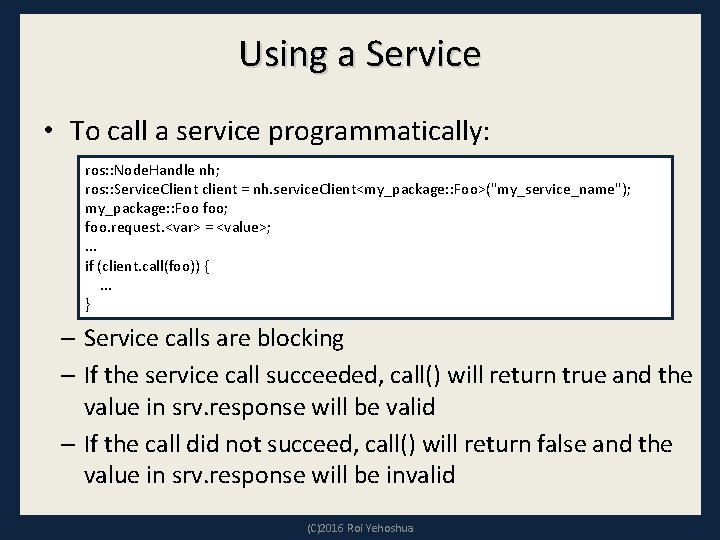 Using a Service

• To call a service programmatically:

ros::NodeHandle nh;
ros::ServiceClient client = nh.serviceClient<my_package::Foo>("my_service_name");
my_package::Foo foo;
foo.request.<var> = <value>;
...
if (client.call(foo)) {
    ...
}

– Service calls are blocking
– If the service call succeeded, call() will return true and the value in srv.response will be valid
– If the call did not succeed, call() will return false and the value in srv.response will be invalid

(C)2016 Roi Yehoshua